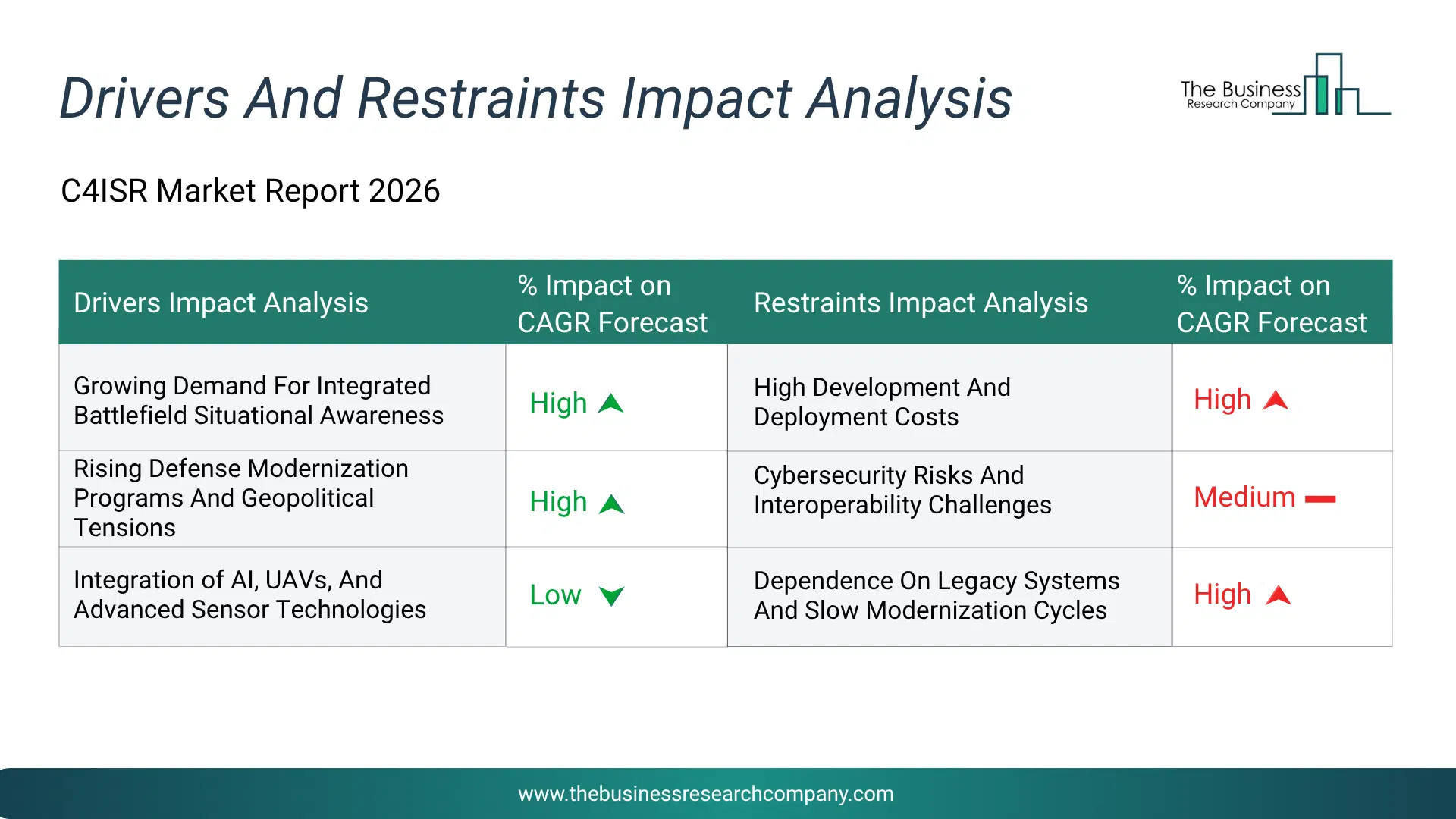 Drivers And Restraints Impact Analysis

The Business Research Company

C4ISR Market Report 2026

| Drivers Impact Analysis | % Impact on CAGR Forecast | Restraints Impact Analysis | % Impact on CAGR Forecast |
|---|---|---|---|
| Growing Demand For Integrated Battlefield Situational Awareness | High | High Development And Deployment Costs | High |
| Rising Defense Modernization Programs And Geopolitical Tensions | High | Cybersecurity Risks And Interoperability Challenges | Medium |
| Integration of AI, UAVs, And Advanced Sensor Technologies | Low | Dependence On Legacy Systems And Slow Modernization Cycles | High |

www.thebusinessresearchcompany.com